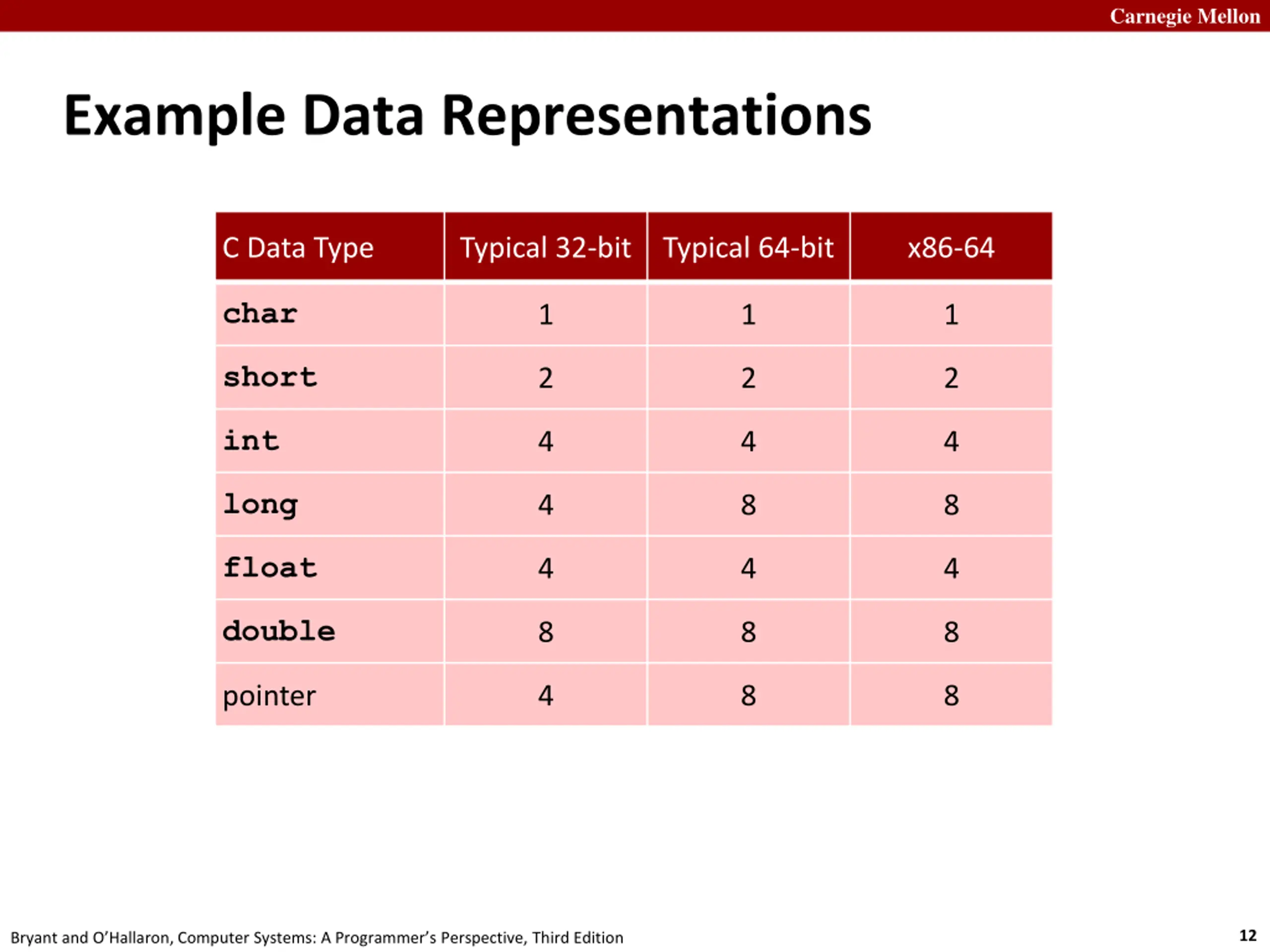 Carnegie Mellon

Example Data Representations

| C Data Type | Typical 32-bit | Typical 64-bit | x86-64 |
|---|---|---|---|
| char | 1 | 1 | 1 |
| short | 2 | 2 | 2 |
| int | 4 | 4 | 4 |
| long | 4 | 8 | 8 |
| float | 4 | 4 | 4 |
| double | 8 | 8 | 8 |
| pointer | 4 | 8 | 8 |

Bryant and O'Hallaron, Computer Systems: A Programmer's Perspective, Third Edition

12